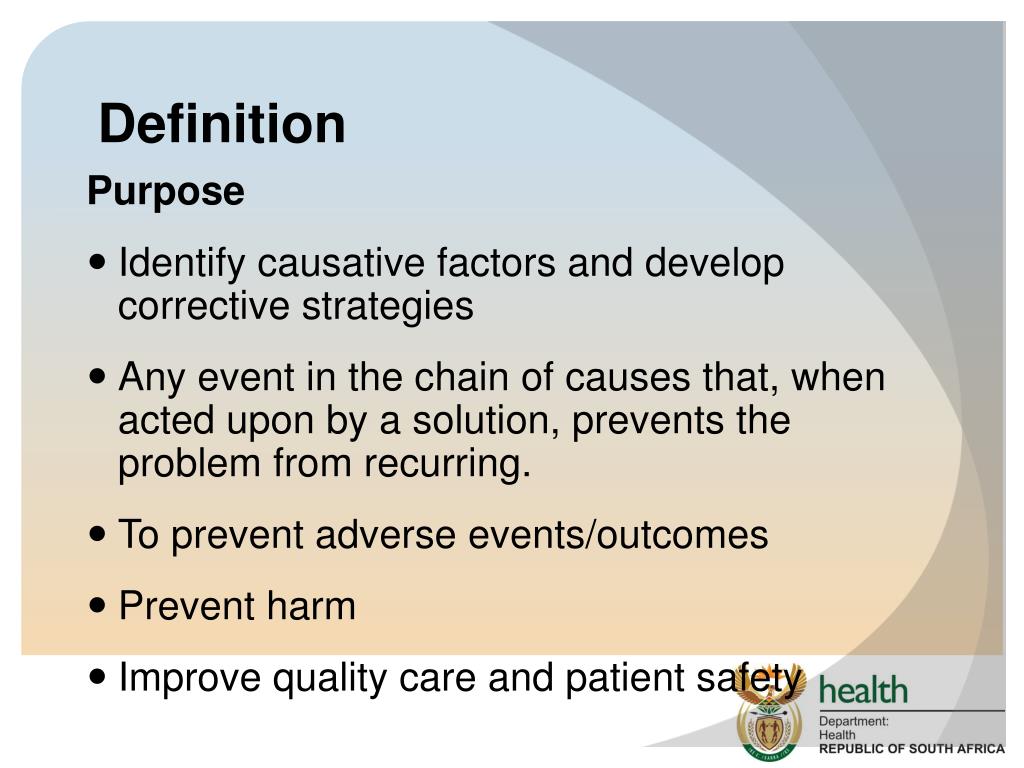 Definition

Purpose

• Identify causative factors and develop corrective strategies

• Any event in the chain of causes that, when acted upon by a solution, prevents the problem from recurring.

• To prevent adverse events/outcomes

• Prevent harm

• Improve quality care and patient safety

health

Department:
Health
REPUBLIC OF SOUTH AFRICA